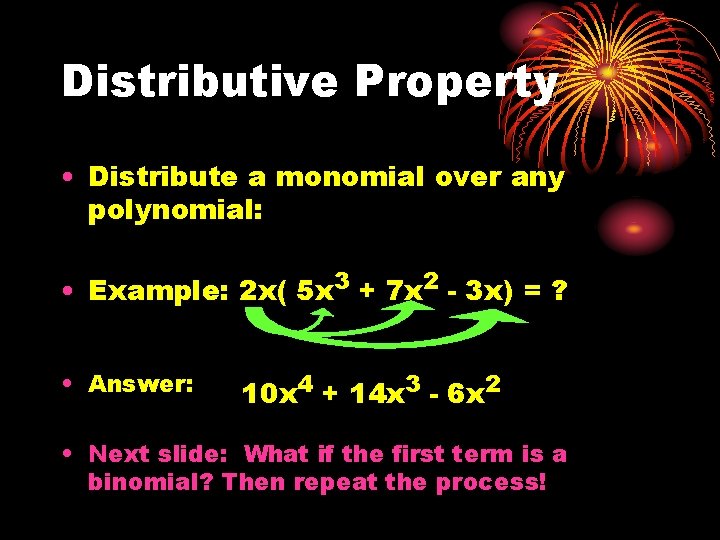 Distributive Property

• Distribute a monomial over any polynomial:

• Example: $2x( 5x^3 + 7x^2 - 3x) = ?$

• Answer: $10x^4 + 14x^3 - 6x^2$

• Next slide: What if the first term is a binomial? Then repeat the process!